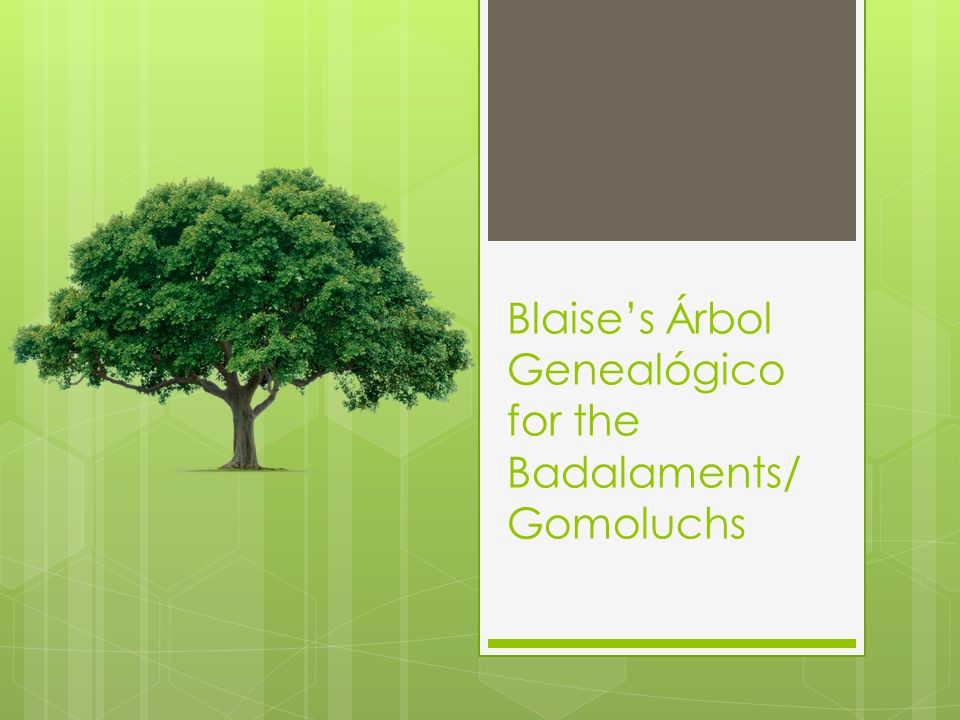 Blaise’s Árbol Genealógico for the Badalaments/ Gomoluchs